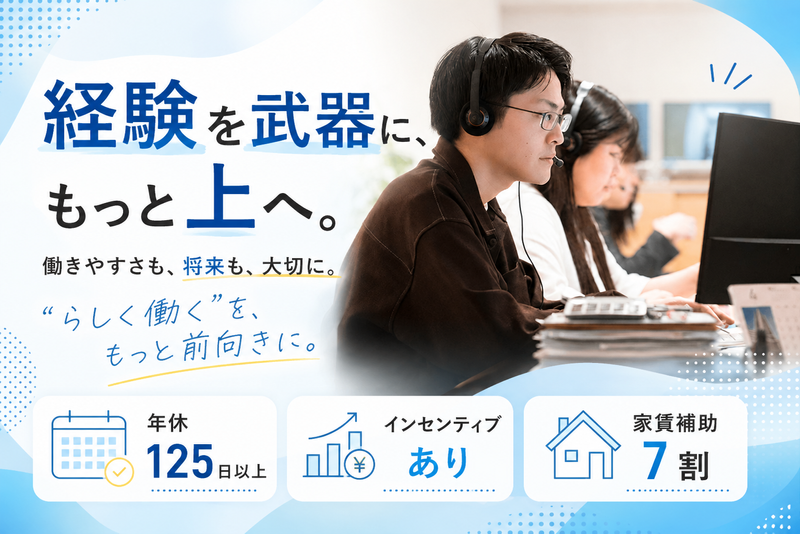 経験を武器に、
もっと上へ。

働きやすさも、将来も、大切に。

“らしく働く”を、
もっと前向きに。

年休
125日以上

インセンティブ
あり

家賃補助
7割